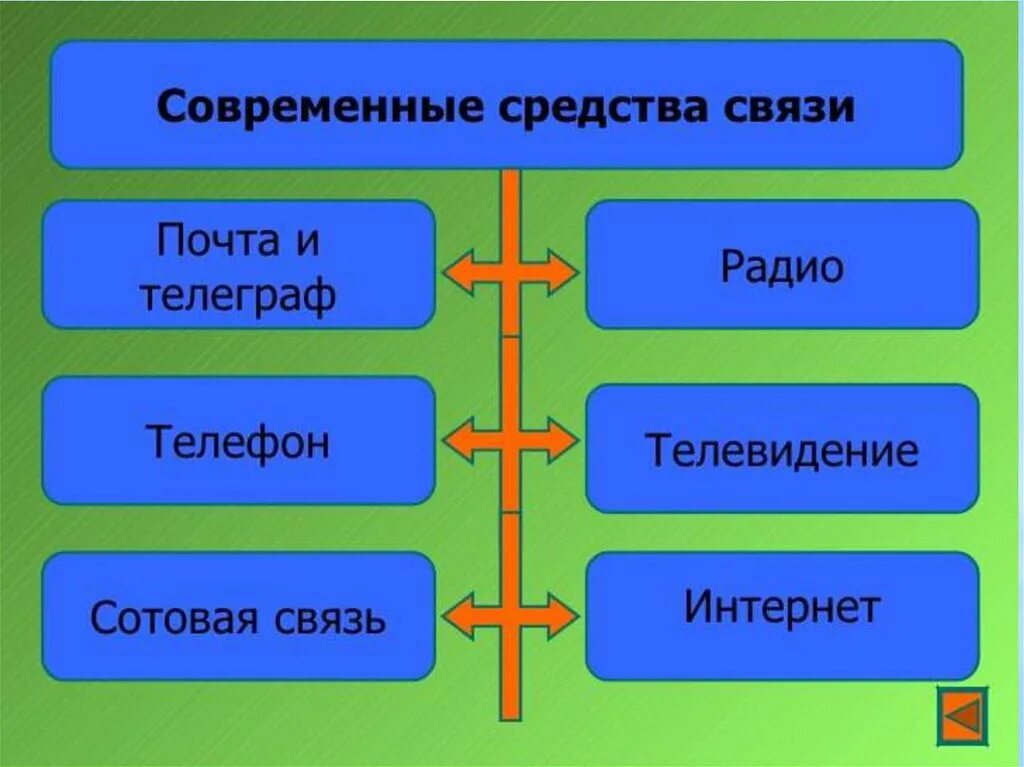 Современные средства связи

Почта и телеграф

Радио

Телефон

Телевидение

Сотовая связь

Интернет